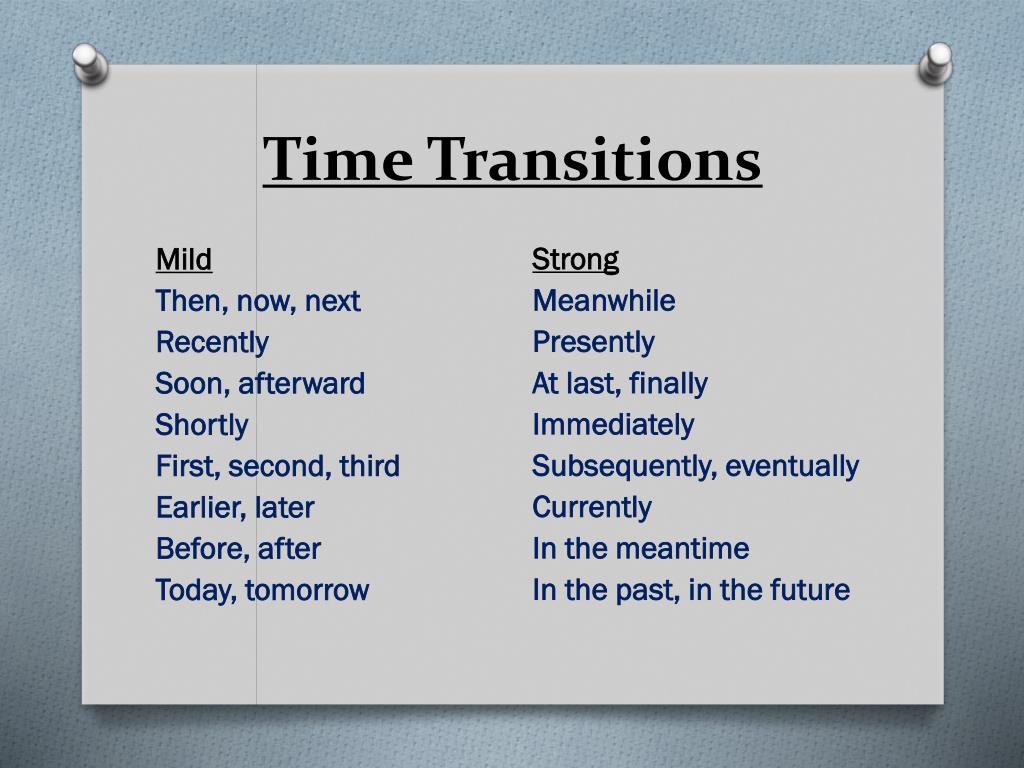 Time Transitions

Mild
Then, now, next
Recently
Soon, afterward
Shortly
First, second, third
Earlier, later
Before, after
Today, tomorrow

Strong
Meanwhile
Presently
At last, finally
Immediately
Subsequently, eventually
Currently
In the meantime
In the past, in the future